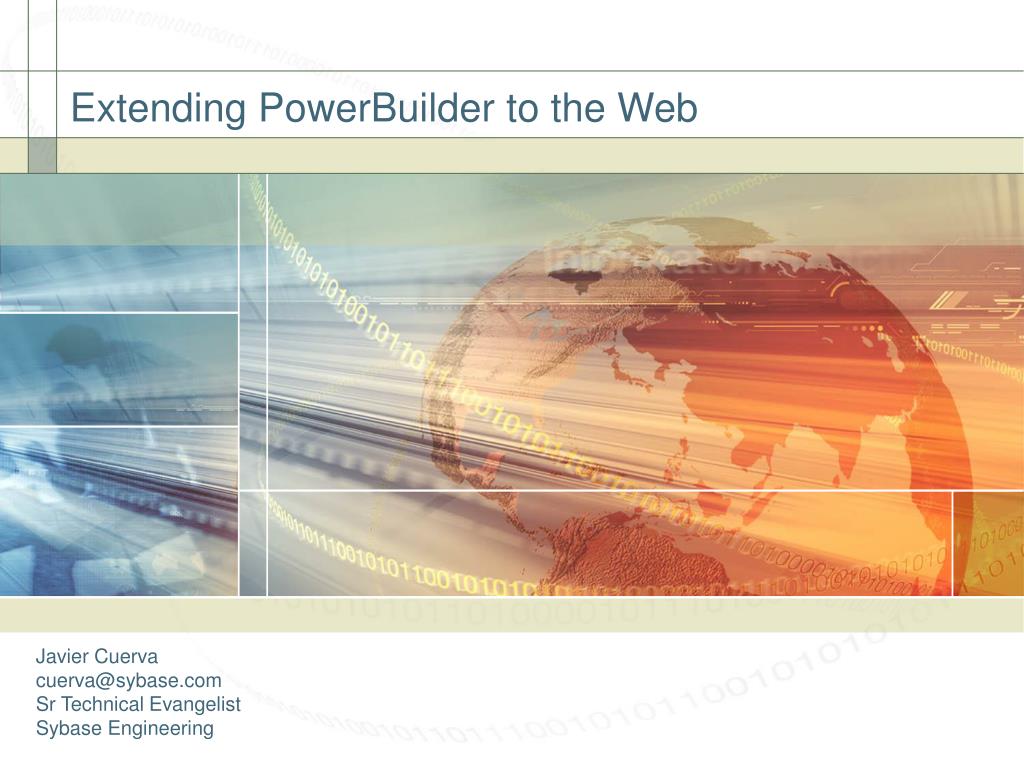 Extending PowerBuilder to the Web

Javier Cuerva
cuerva@sybase.com
Sr Technical Evangelist
Sybase Engineering